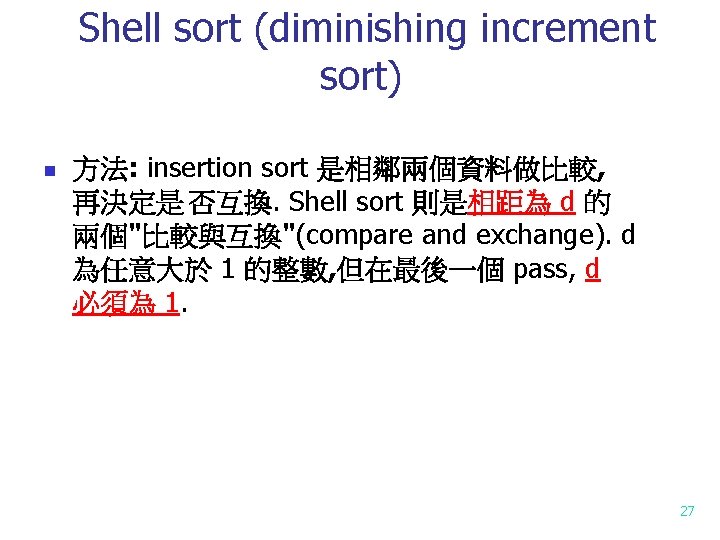 Shell sort (diminishing increment sort)

方法: insertion sort 是相鄰兩個資料做比較, 再決定是否互換. Shell sort 則是相距為 d 的兩個"比較與互換"(compare and exchange). d 為任意大於 1 的整數,但在最後一個 pass, d 必須為 1.

27